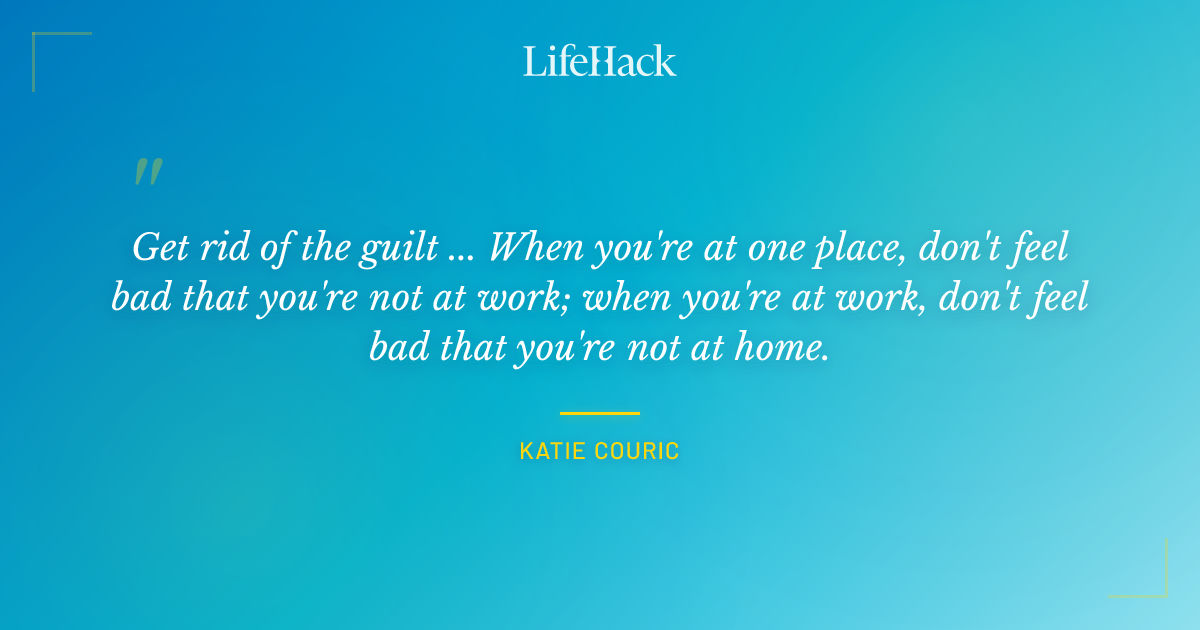 LifeHack

"

Get rid of the guilt ... When you're at one place, don't feel bad that you're not at work; when you're at work, don't feel bad that you're not at home.

KATIE COURIC